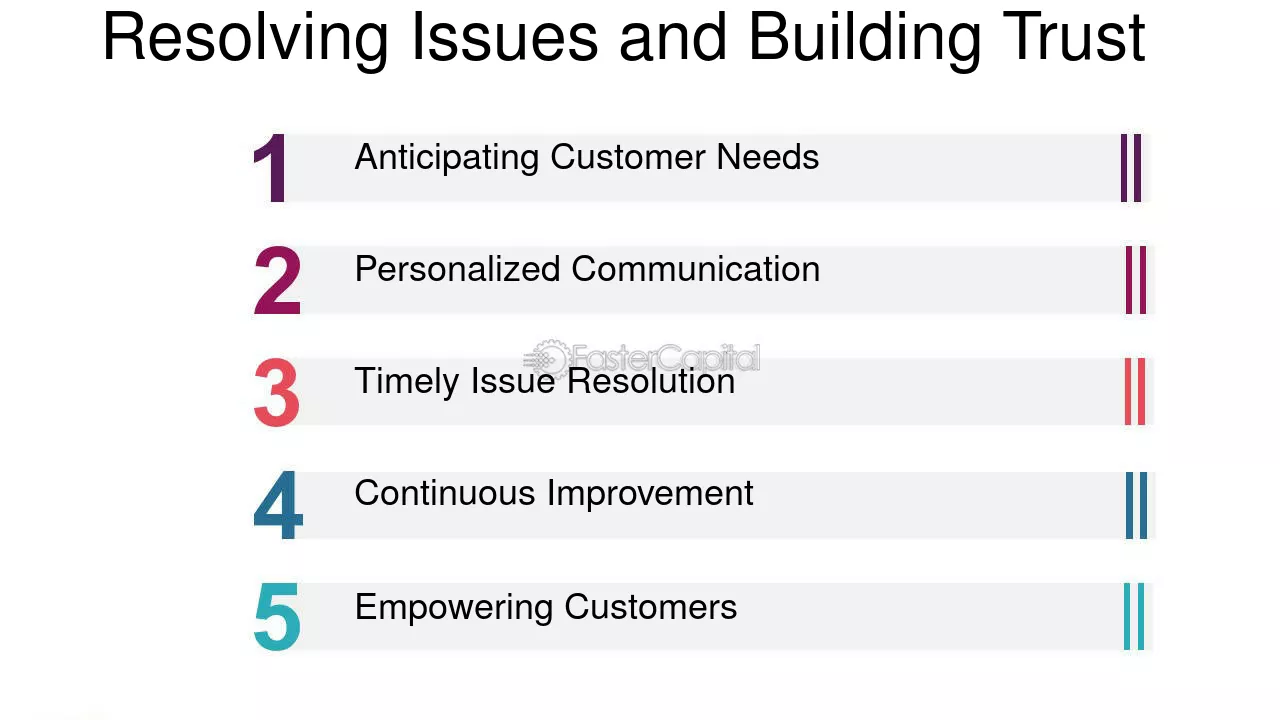 Resolving Issues and Building Trust

1 Anticipating Customer Needs

2 Personalized Communication

FasterCapital

3 Timely Issue Resolution

4 Continuous Improvement

5 Empowering Customers